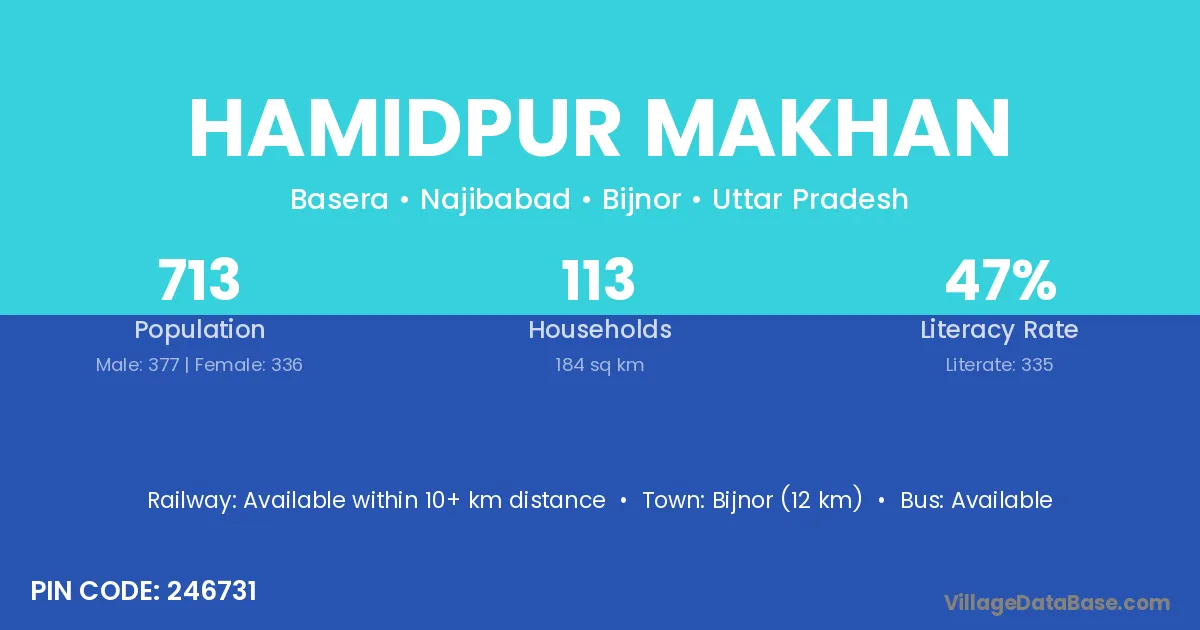 HAMIDPUR MAKHAN

Basera • Najibabad • Bijnor • Uttar Pradesh

713
Population
Male: 377 | Female: 336

113
Households
184 sq km

47%
Literacy Rate
Literate: 335

Railway: Available within 10+ km distance • Town: Bijnor (12 km) • Bus: Available

PIN CODE: 246731

VillageDataBase.com